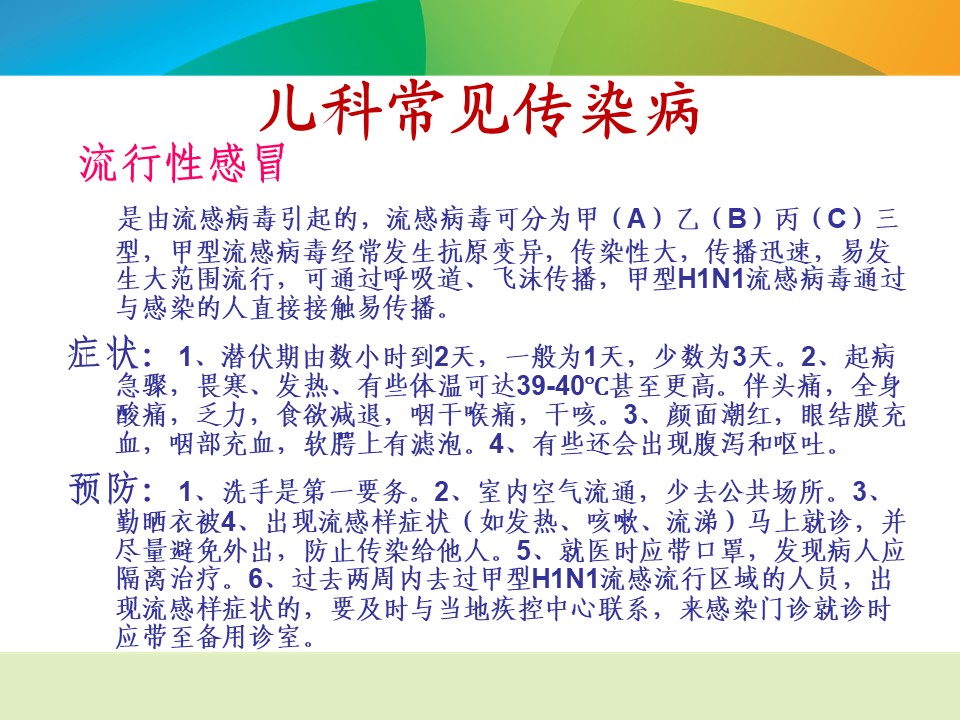 儿科常见传染病

流行性感冒

是由流感病毒引起的，流感病毒可分为甲（A）乙（B）丙（C）三型，甲型流感病毒经常发生抗原变异，传染性大，传播迅速，易发生大范围流行，可通过呼吸道、飞沫传播，甲型H1N1流感病毒通过与感染的人直接接触易传播。

症状：1、潜伏期由数小时到2天，一般为1天，少数为3天。2、起病急骤，畏寒、发热、有些体温可达39-40℃甚至更高。伴头痛，全身酸痛，乏力，食欲减退，咽干喉痛，干咳。3、颜面潮红，眼结膜充血，咽部充血，软腭上有滤泡。4、有些还会出现腹泻和呕吐。

预防：1、洗手是第一要务。2、室内空气流通，少去公共场所。3、勤晒衣被4、出现流感样症状（如发热、咳嗽、流涕）马上就诊，并尽量避免外出，防止传染给他人。5、就医时应带口罩，发现病人应隔离治疗。6、过去两周内去过甲型H1N1流感流行区域的人员，出现流感样症状的，要及时与当地疾控中心联系，来感染门诊就诊时应带至备用诊室。